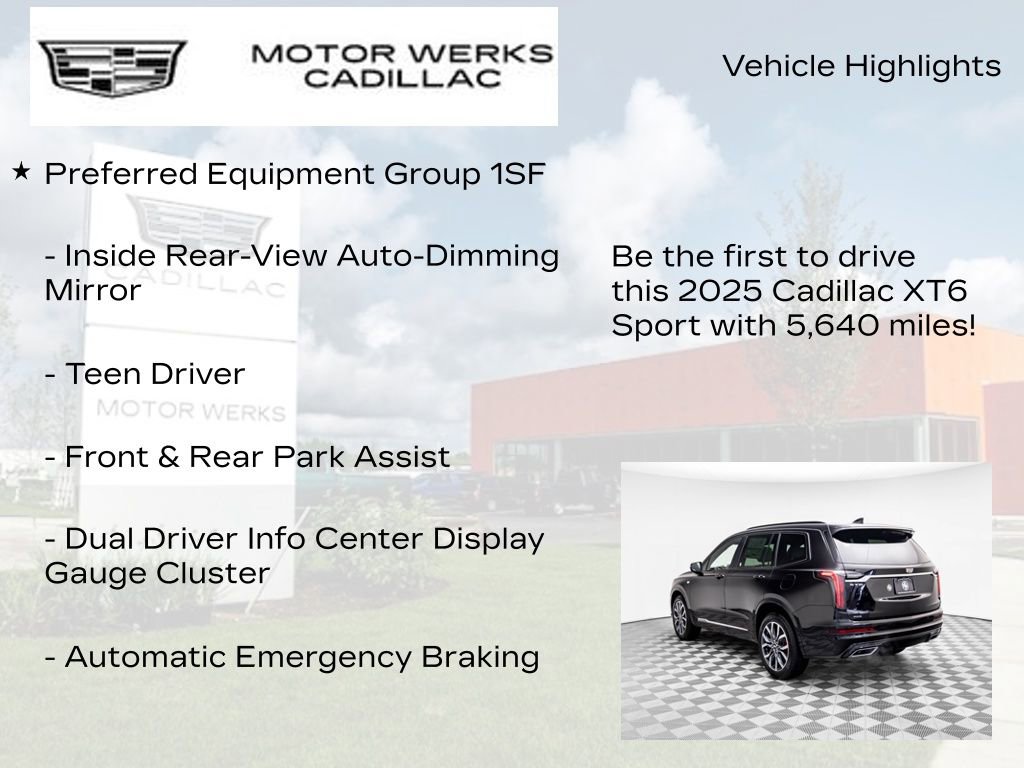 MOTOR WERKS CADILLAC

Vehicle Highlights

★ Preferred Equipment Group 1SF

- Inside Rear-View Auto-Dimming Mirror

- Teen Driver

- Front & Rear Park Assist

- Dual Driver Info Center Display Gauge Cluster

- Automatic Emergency Braking

Be the first to drive this 2025 Cadillac XT6 Sport with 5,640 miles!

CADILLAC

MOTOR WERKS